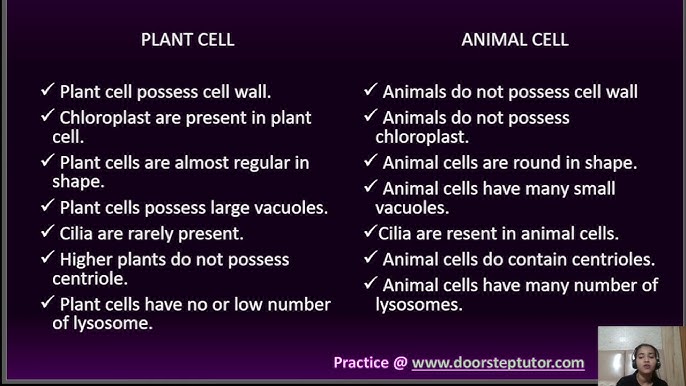 PLANT CELL

✓ Plant cell possess cell wall.
✓ Chloroplast are present in plant cell.
✓ Plant cells are almost regular in shape.
✓ Plant cells possess large vacuoles.
✓ Cilia are rarely present.
✓ Higher plants do not possess centriole.
✓ Plant cells have no or low number of lysosome.

ANIMAL CELL

✓ Animals do not possess cell wall
✓ Animals do not possess chloroplast.
✓ Animal cells are round in shape.
✓ Animal cells have many small vacuoles.
✓Cilia are resent in animal cells.
✓ Animal cells do contain centrioles.
✓ Animal cells have many number of lysosomes.

Practice @ www.doorsteptutor.com